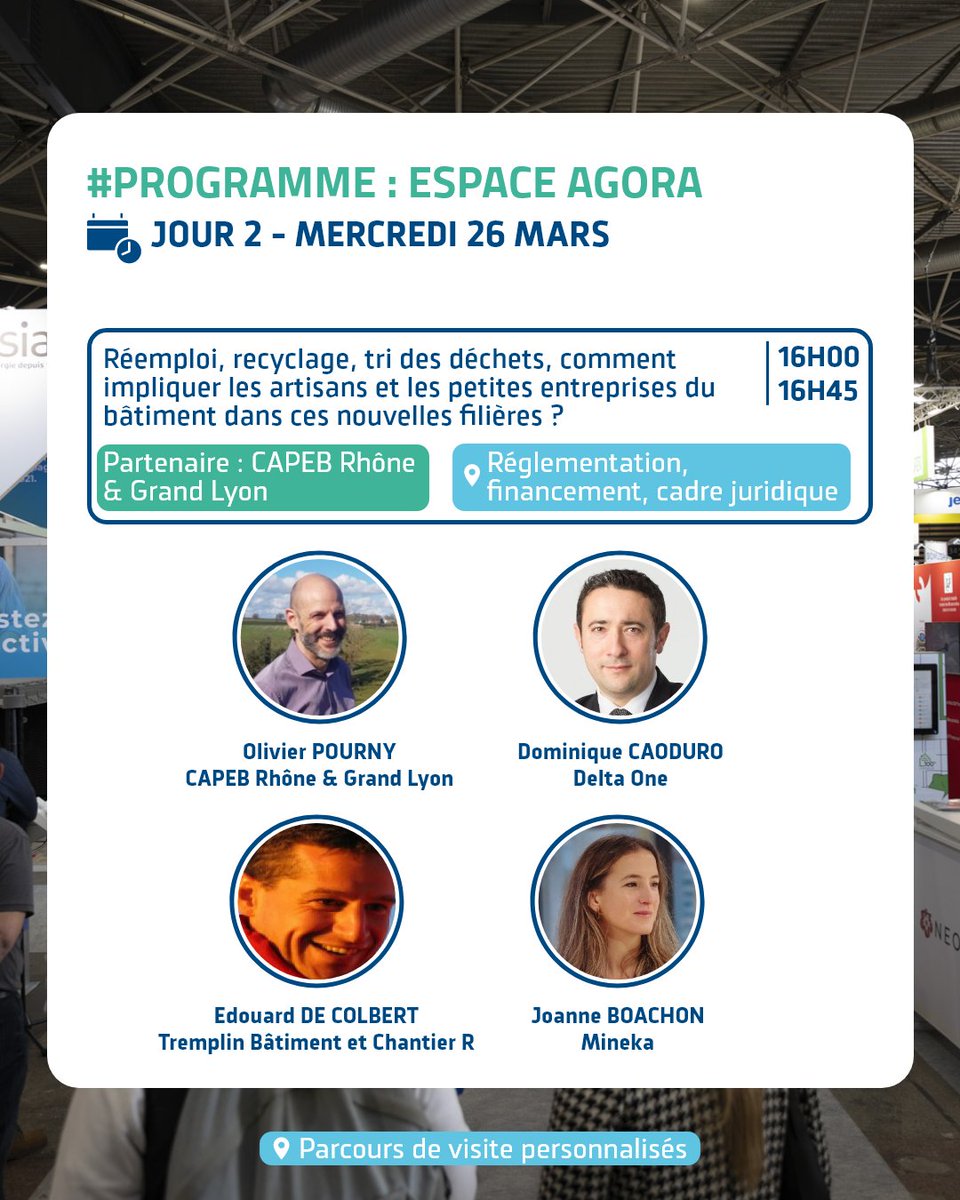 #PROGRAMME : ESPACE AGORA

JOUR 2 - MERCREDI 26 MARS

Réemploi, recyclage, tri des déchets, comment impliquer les artisans et les petites entreprises du bâtiment dans ces nouvelles filières ?

16H00
16H45

Partenaire : CAPEB Rhône & Grand Lyon

Réglementation, financement, cadre juridique

Olivier POURNY
CAPEB Rhône & Grand Lyon

Dominique CAODURO
Delta One

Edouard DE COLBERT
Tremplin Bâtiment et Chantier R

Joanne BOACHON
Mineka

Parcours de visite personnalisés